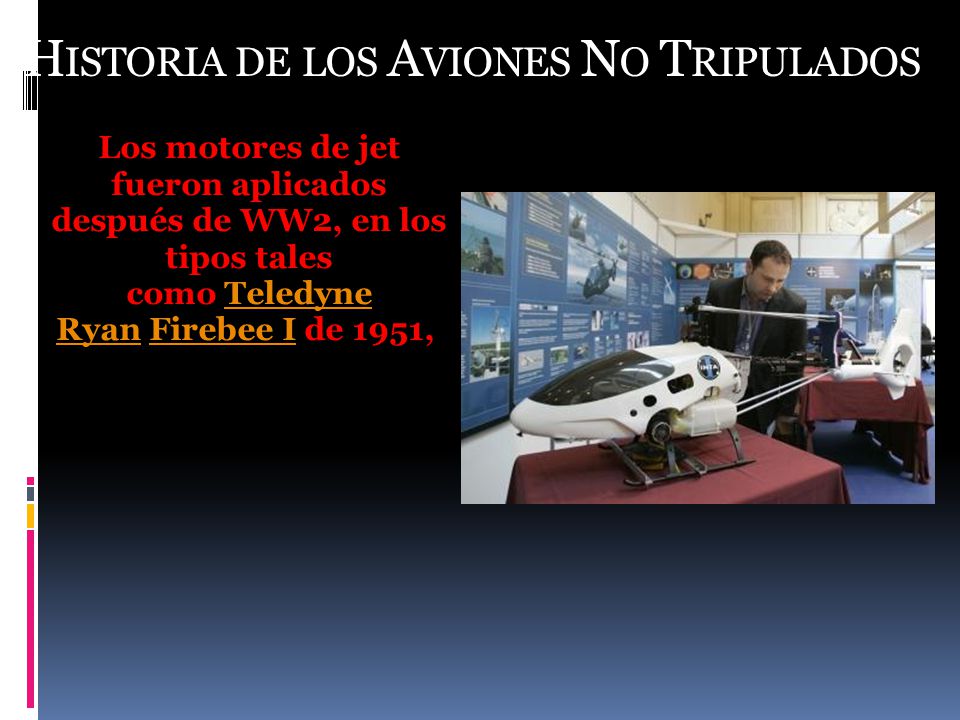 HISTORIA DE LOS AVIONES NO TRIPULADOS

Los motores de jet fueron aplicados después de WW2, en los tipos tales como Teledyne Ryan Firebee I de 1951,